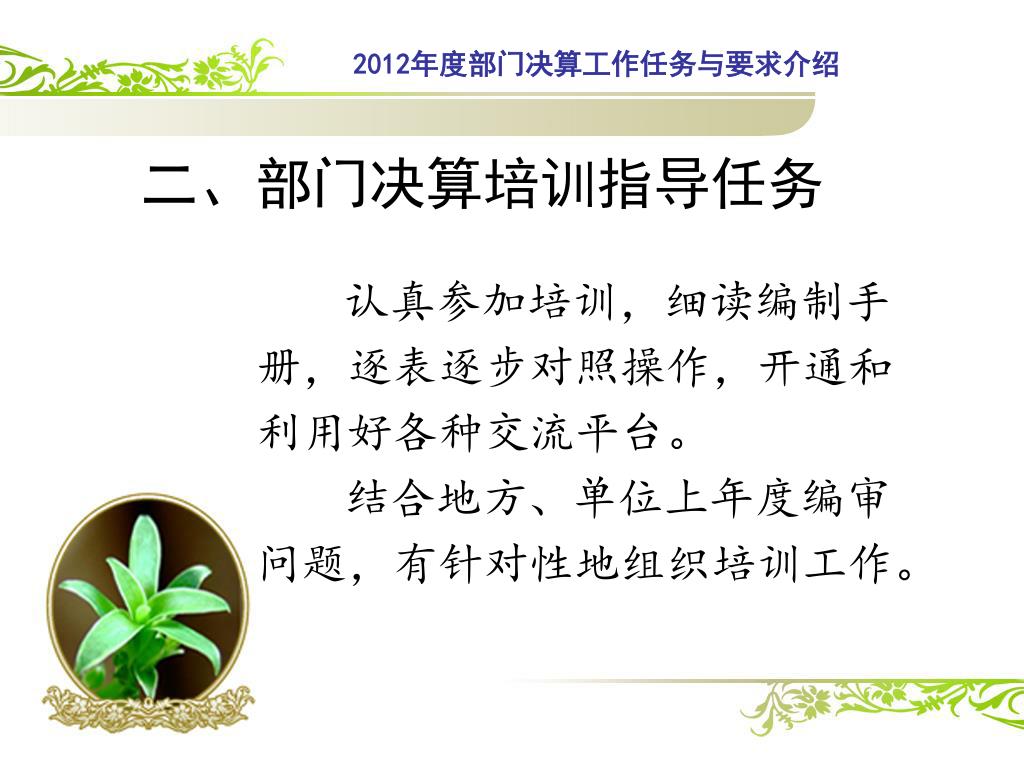 2012年度部门决算工作任务与要求介绍

二、部门决算培训指导任务

认真参加培训，细读编制手册，逐表逐步对照操作，开通和利用好各种交流平台。

结合地方、单位上年度编审问题，有针对性地组织培训工作。